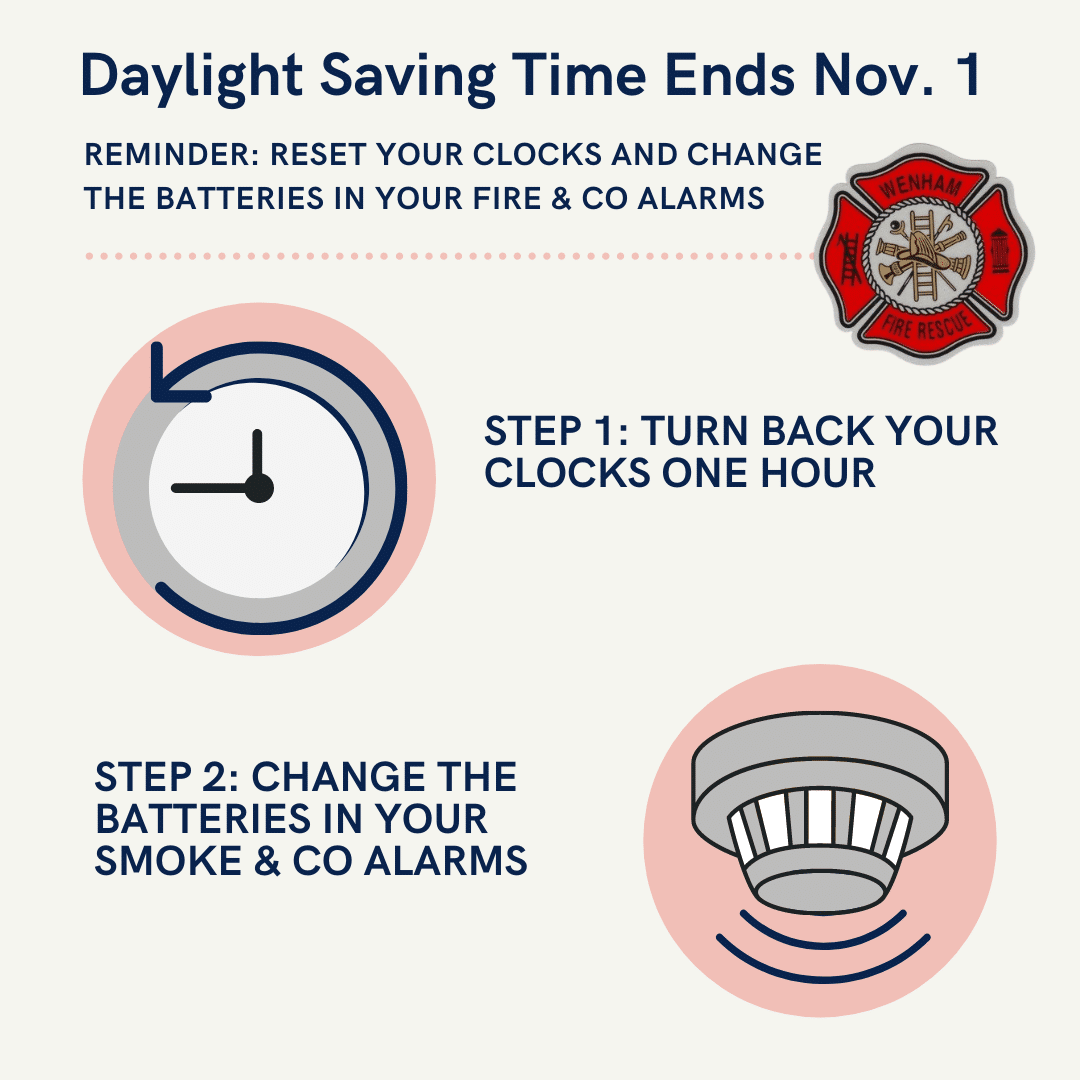 Daylight Saving Time Ends Nov. 1

REMINDER: RESET YOUR CLOCKS AND CHANGE THE BATTERIES IN YOUR FIRE & CO ALARMS

WENHAM
FIRE RESCUE

STEP 1: TURN BACK YOUR CLOCKS ONE HOUR

STEP 2: CHANGE THE BATTERIES IN YOUR SMOKE & CO ALARMS